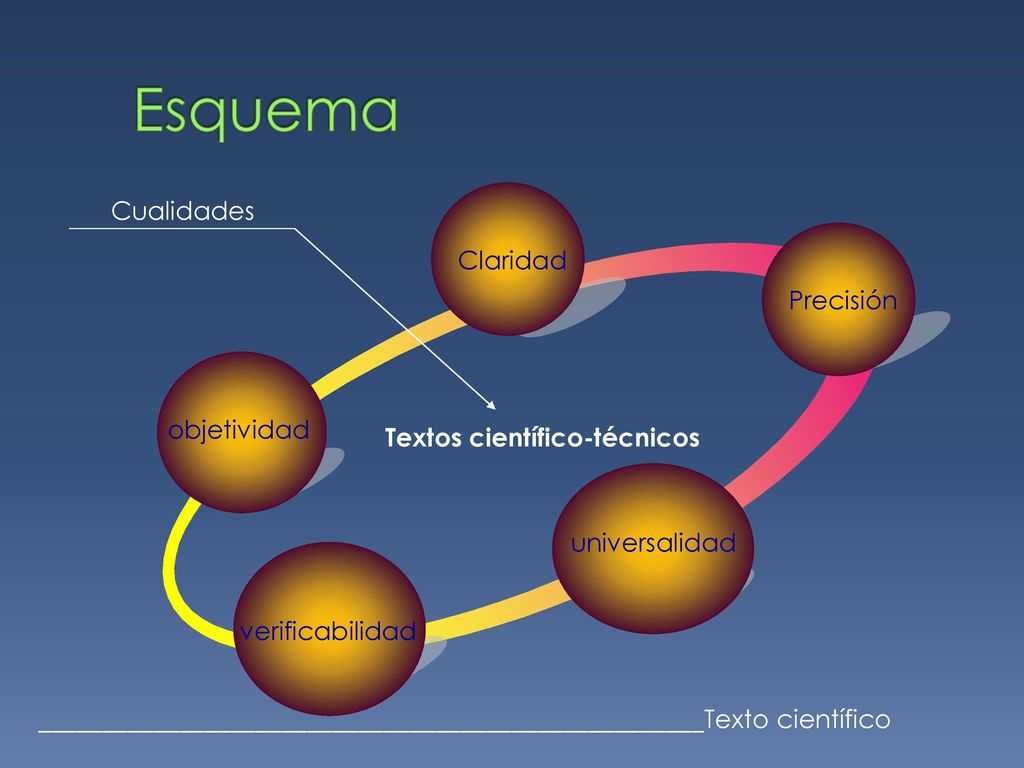 Esquema

Cualidades

Claridad

Precisión

objetividad

Textos científico-técnicos

universalidad

verificabilidad

Texto científico